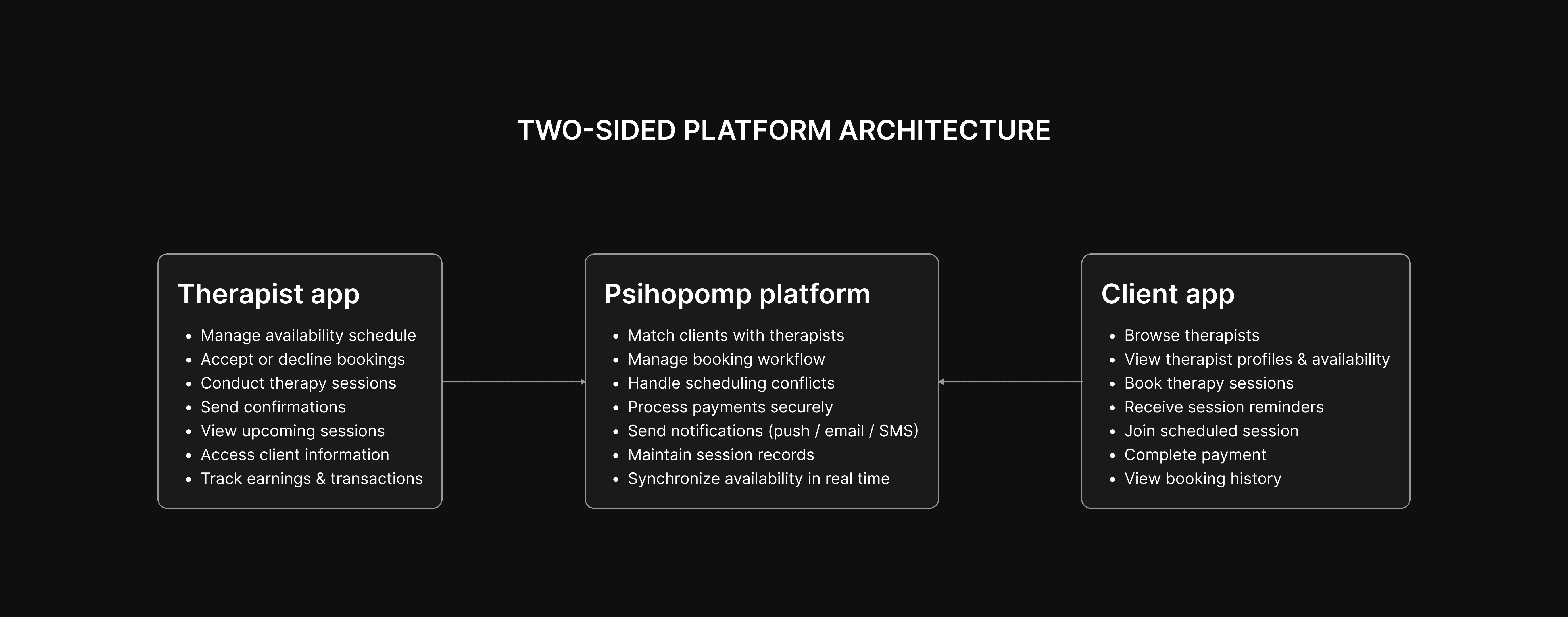 TWO-SIDED PLATFORM ARCHITECTURE

Therapist app

- Manage availability schedule
- Accept or decline bookings
- Conduct therapy sessions
- Send confirmations
- View upcoming sessions
- Access client information
- Track earnings & transactions

Psihopomp platform

- Match clients with therapists
- Manage booking workflow
- Handle scheduling conflicts
- Process payments securely
- Send notifications (push / email / SMS)
- Maintain session records
- Synchronize availability in real time

Client app

- Browse therapists
- View therapist profiles & availability
- Book therapy sessions
- Receive session reminders
- Join scheduled session
- Complete payment
- View booking history